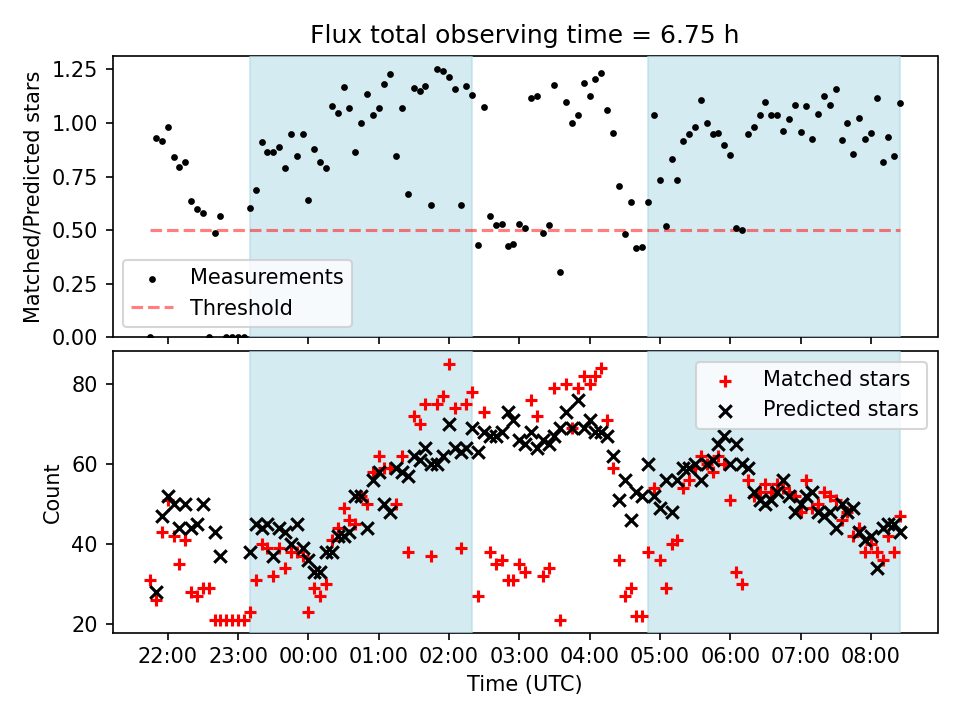 Flux total observing time = 6.75 h

Matched/Predicted stars

1.25
1.00
0.75
0.50
0.25
0.00

Measurements
Threshold

Count

80
60
40
20

Matched stars
Predicted stars

22:00 23:00 00:00 01:00 02:00 03:00 04:00 05:00 06:00 07:00 08:00

Time (UTC)